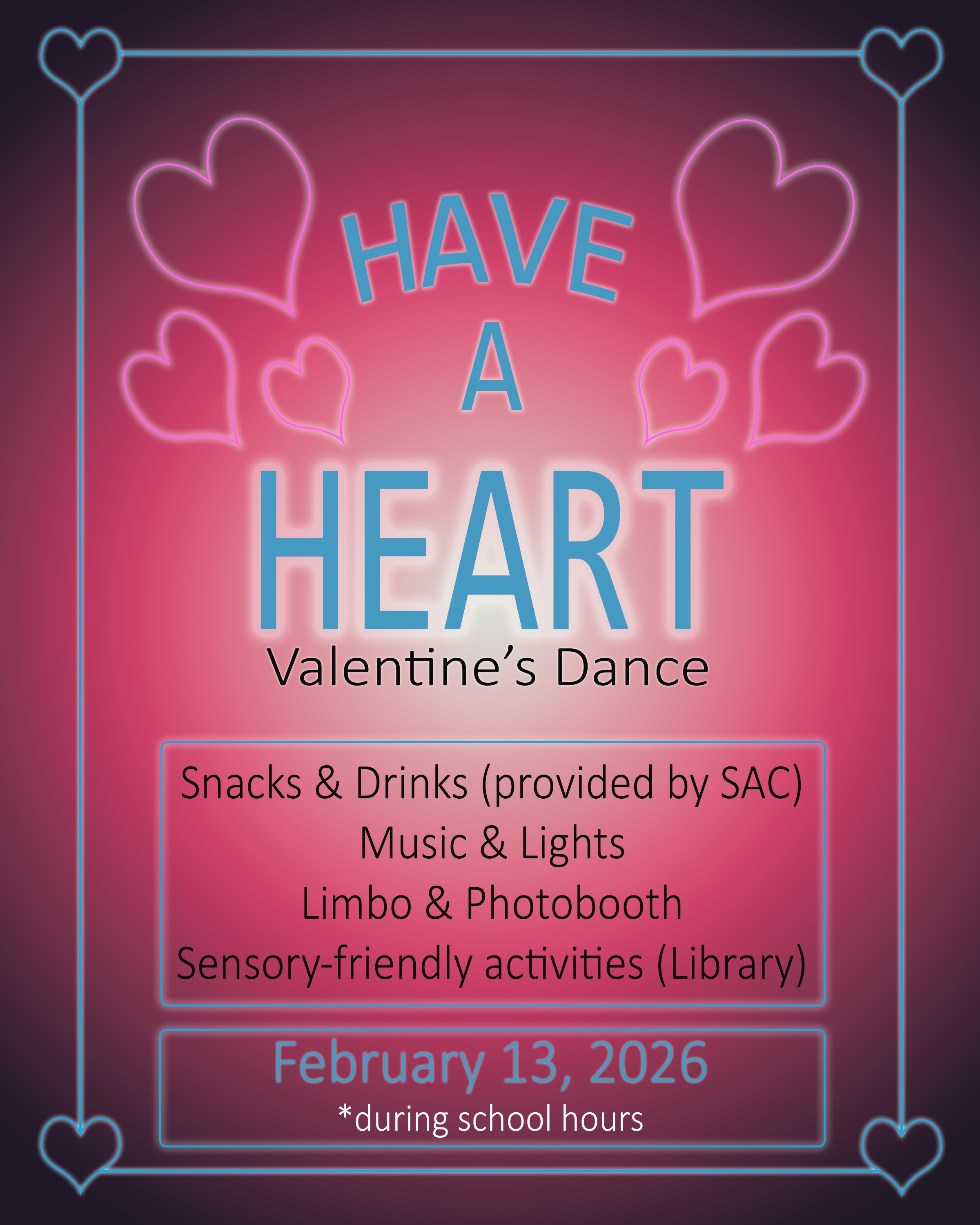 HAVE
A
HEART
Valentine's Dance

Snacks & Drinks (provided by SAC)
Music & Lights
Limbo & Photobooth
Sensory-friendly activities (Library)

February 13, 2026
*during school hours